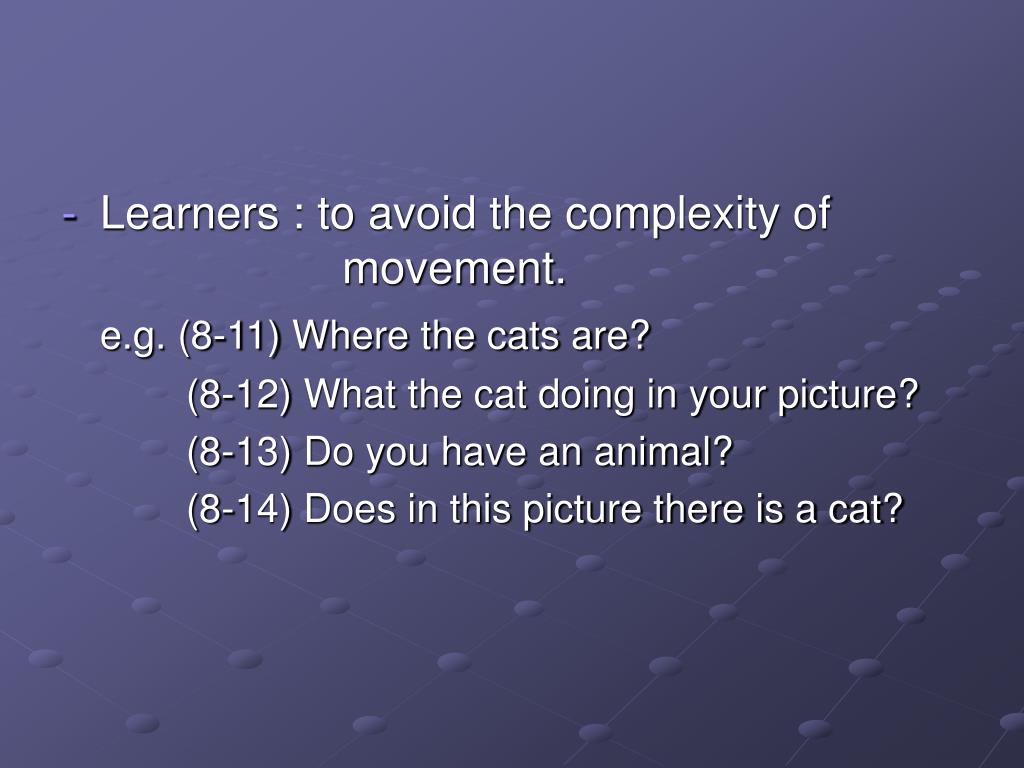 - Learners : to avoid the complexity of movement.

e.g. (8-11) Where the cats are?

(8-12) What the cat doing in your picture?

(8-13) Do you have an animal?

(8-14) Does in this picture there is a cat?